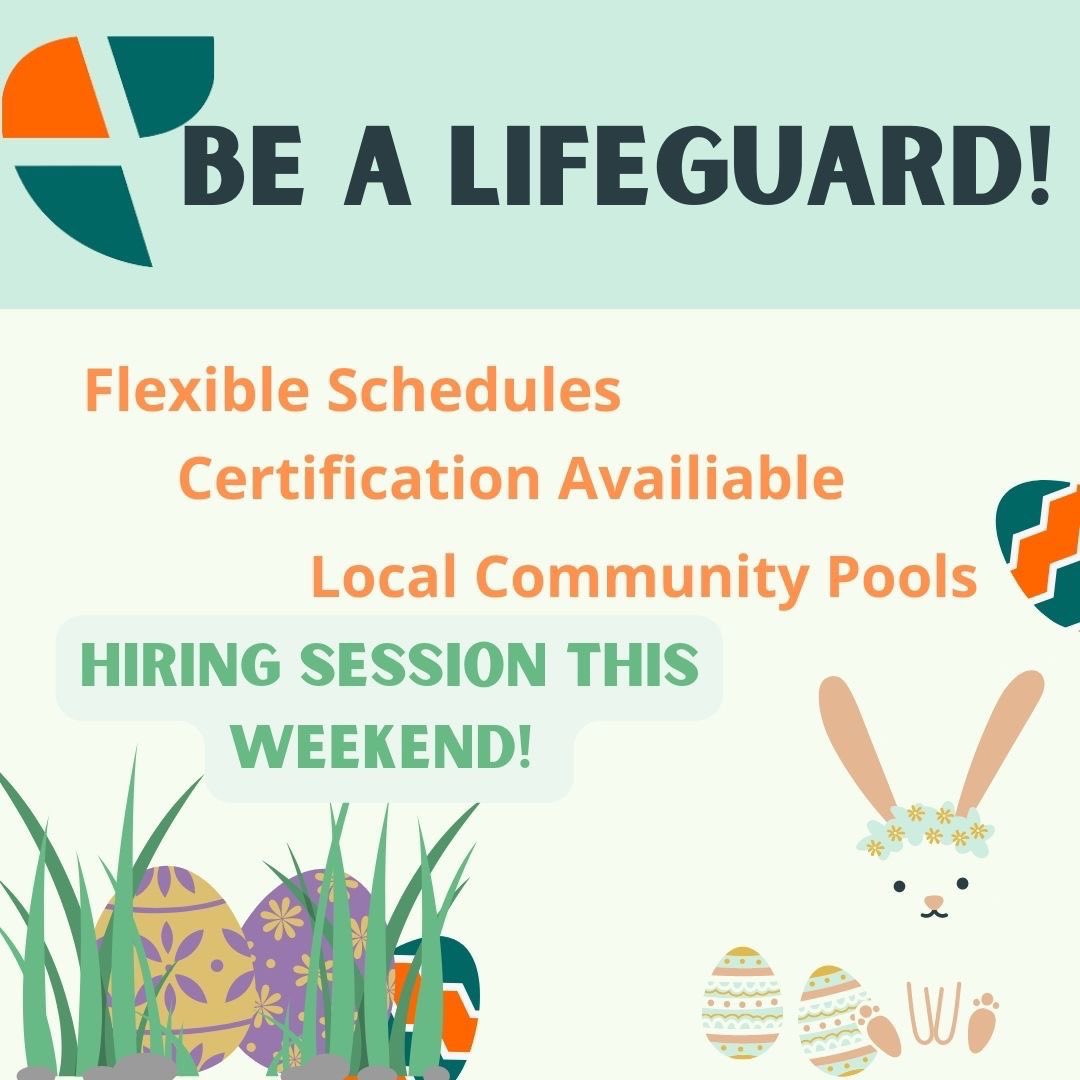 BE A LIFEGUARD!

Flexible Schedules

Certification Availiable

Local Community Pools

HIRING SESSION THIS WEEKEND!